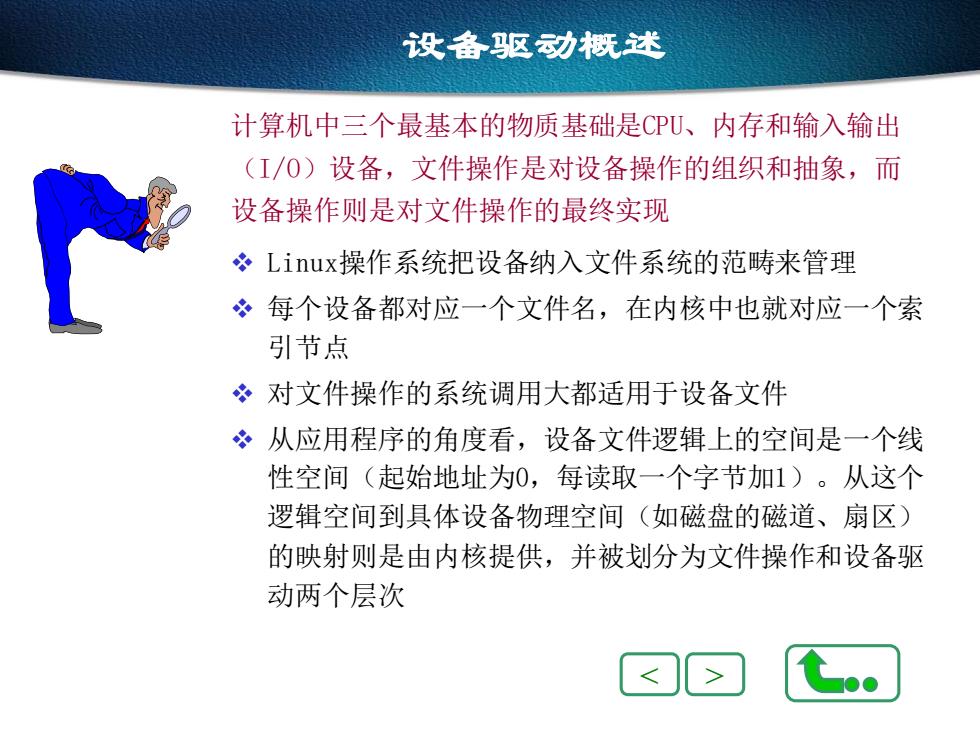 设备驱动概述

计算机中三个最基本的物质基础是CPU、内存和输入输出（I/O）设备，文件操作是对设备操作的组织和抽象，而设备操作则是对文件操作的最终实现

❖ Linux操作系统把设备纳入文件系统的范畴来管理
❖ 每个设备都对应一个文件名，在内核中也就对应一个索引节点
❖ 对文件操作的系统调用大都适用于设备文件
❖ 从应用程序的角度看，设备文件逻辑上的空间是一个线性空间（起始地址为0，每读取一个字节加1）。从这个逻辑空间到具体设备物理空间（如磁盘的磁道、扇区）的映射则是由内核提供，并被划分为文件操作和设备驱动两个层次

< >